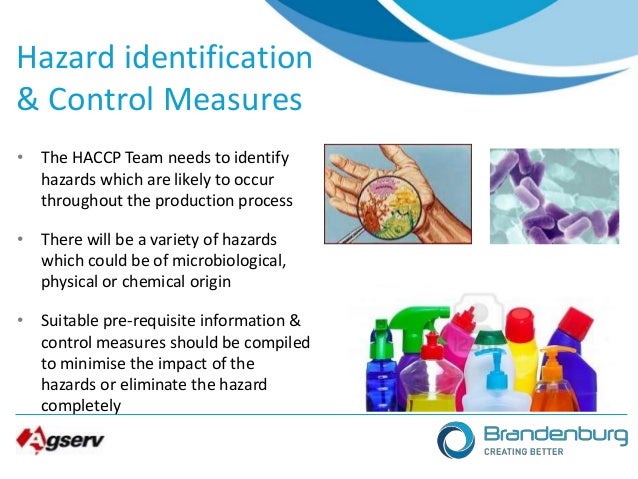 Hazard identification & Control Measures

• The HACCP Team needs to identify hazards which are likely to occur throughout the production process

• There will be a variety of hazards which could be of microbiological, physical or chemical origin

• Suitable pre-requisite information & control measures should be compiled to minimise the impact of the hazards or eliminate the hazard completely

Agserv

Brandenburg
CREATING BETTER